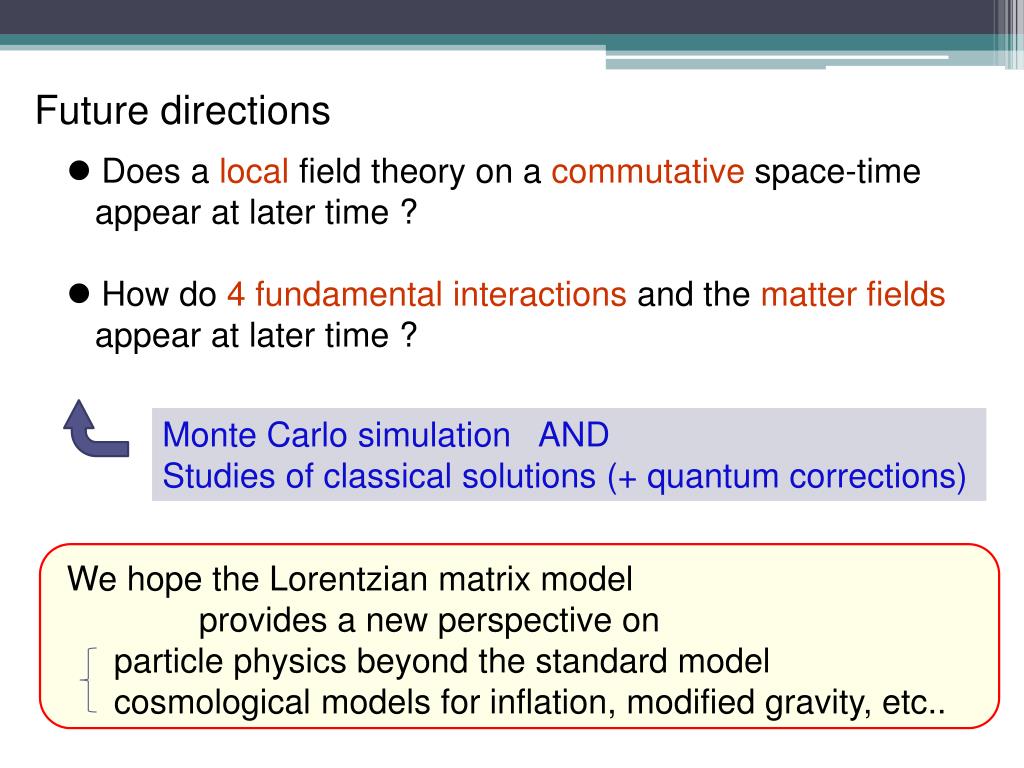 Future directions

● Does a local field theory on a commutative space-time appear at later time ?

● How do 4 fundamental interactions and the matter fields appear at later time ?

Monte Carlo simulation AND
Studies of classical solutions (+ quantum corrections)

We hope the Lorentzian matrix model
provides a new perspective on
particle physics beyond the standard model
cosmological models for inflation, modified gravity, etc..